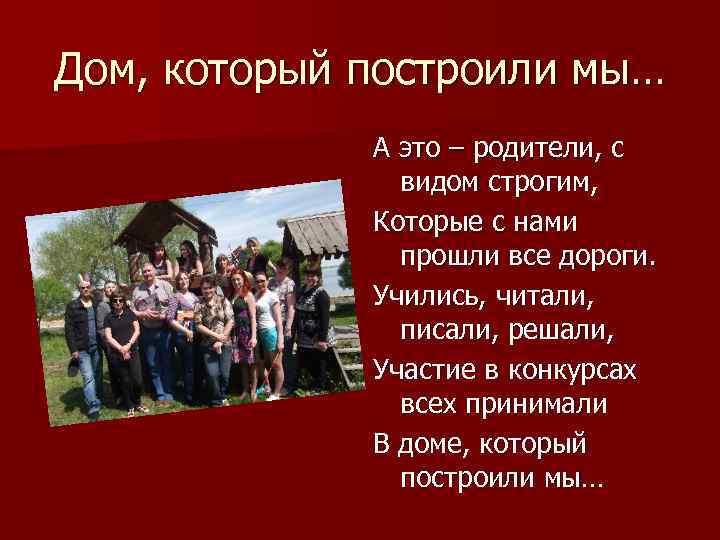 Дом, который построили мы…

А это – родители, с видом строгим,
Которые с нами прошли все дороги.
Учились, читали, писали, решали,
Участие в конкурсах всех принимали
В доме, который построили мы…